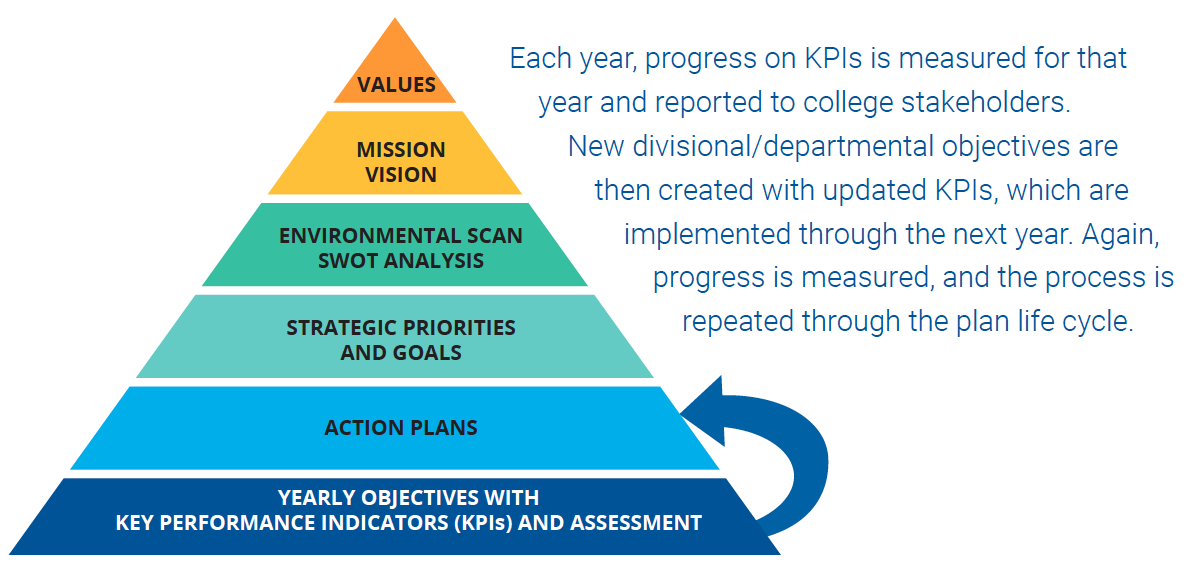 VALUES

MISSION
VISION

ENVIRONMENTAL SCAN
SWOT ANALYSIS

STRATEGIC PRIORITIES
AND GOALS

ACTION PLANS

YEARLY OBJECTIVES WITH
KEY PERFORMANCE INDICATORS (KPIs) AND ASSESSMENT

Each year, progress on KPIs is measured for that year and reported to college stakeholders. New divisional/departmental objectives are then created with updated KPIs, which are implemented through the next year. Again, progress is measured, and the process is repeated through the plan life cycle.